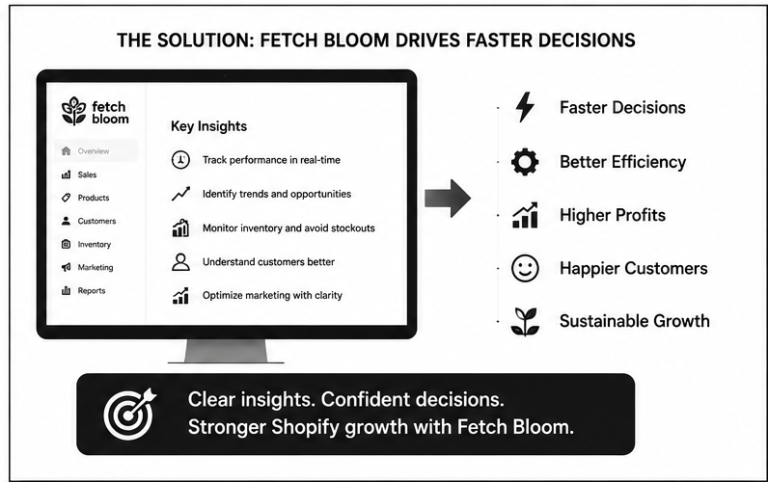 THE SOLUTION: FETCH BLOOM DRIVES FASTER DECISIONS

fetch bloom

Overview
Sales
Products
Customers
Inventory
Marketing
Reports

Key Insights

Track performance in real-time
Identify trends and opportunities
Monitor inventory and avoid stockouts
Understand customers better
Optimize marketing with clarity

Faster Decisions
Better Efficiency
Higher Profits
Happier Customers
Sustainable Growth

Clear insights. Confident decisions.
Stronger Shopify growth with Fetch Bloom.